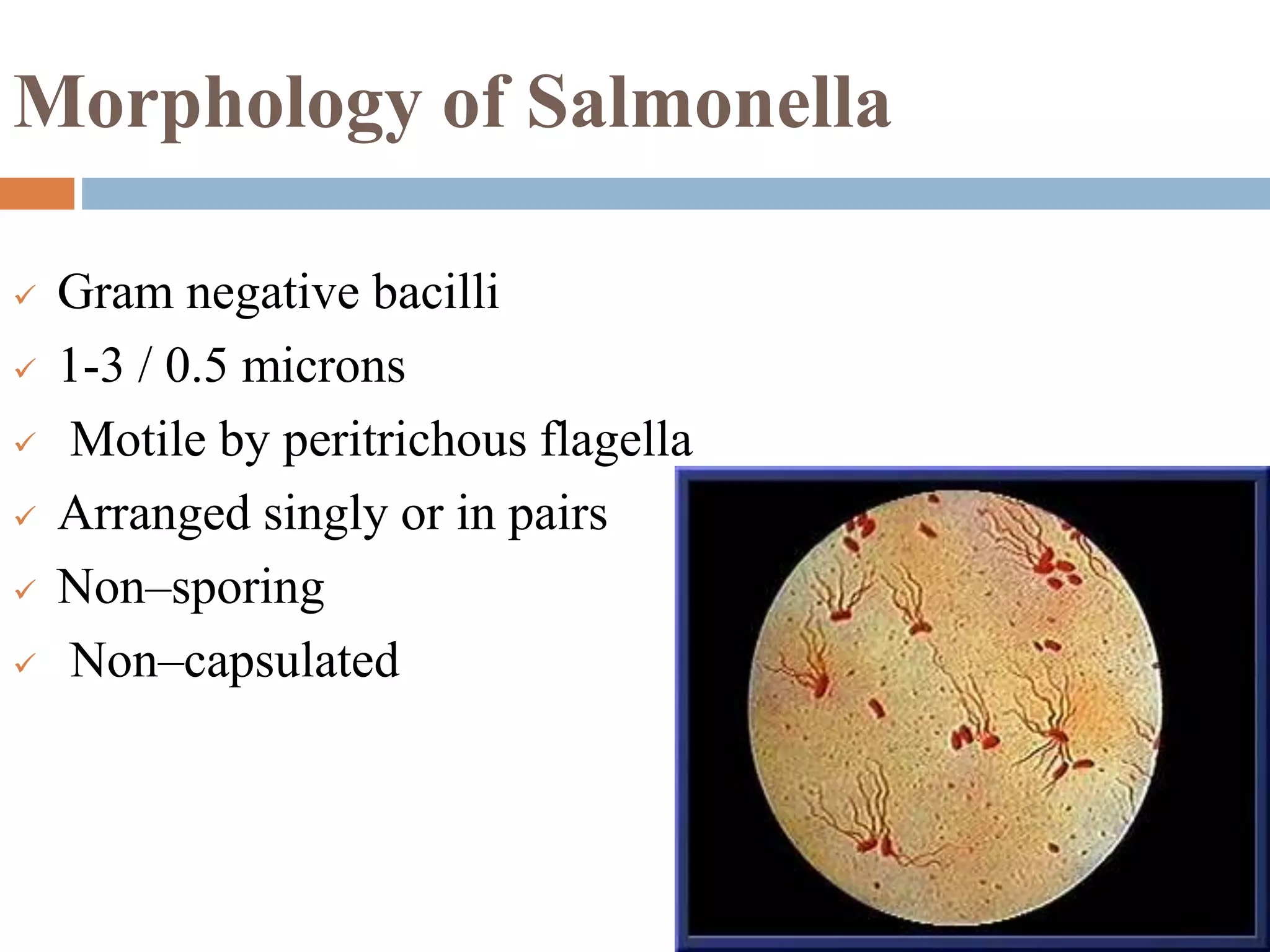 Morphology of Salmonella

✓ Gram negative bacilli
✓ 1-3 / 0.5 microns
✓ Motile by peritrichous flagella
✓ Arranged singly or in pairs
✓ Non–sporing
✓ Non–capsulated